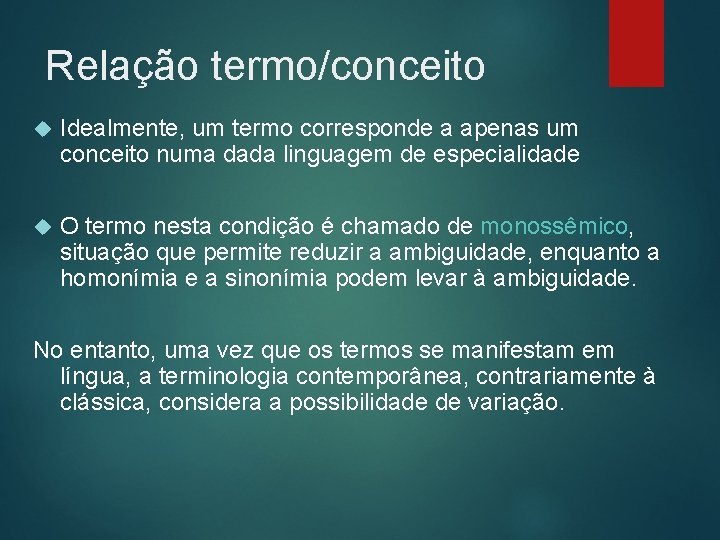 Relação termo/conceito

Idealmente, um termo corresponde a apenas um conceito numa dada linguagem de especialidade

O termo nesta condição é chamado de monossêmico, situação que permite reduzir a ambiguidade, enquanto a homonímia e a sinonímia podem levar à ambiguidade.

No entanto, uma vez que os termos se manifestam em língua, a terminologia contemporânea, contrariamente à clássica, considera a possibilidade de variação.